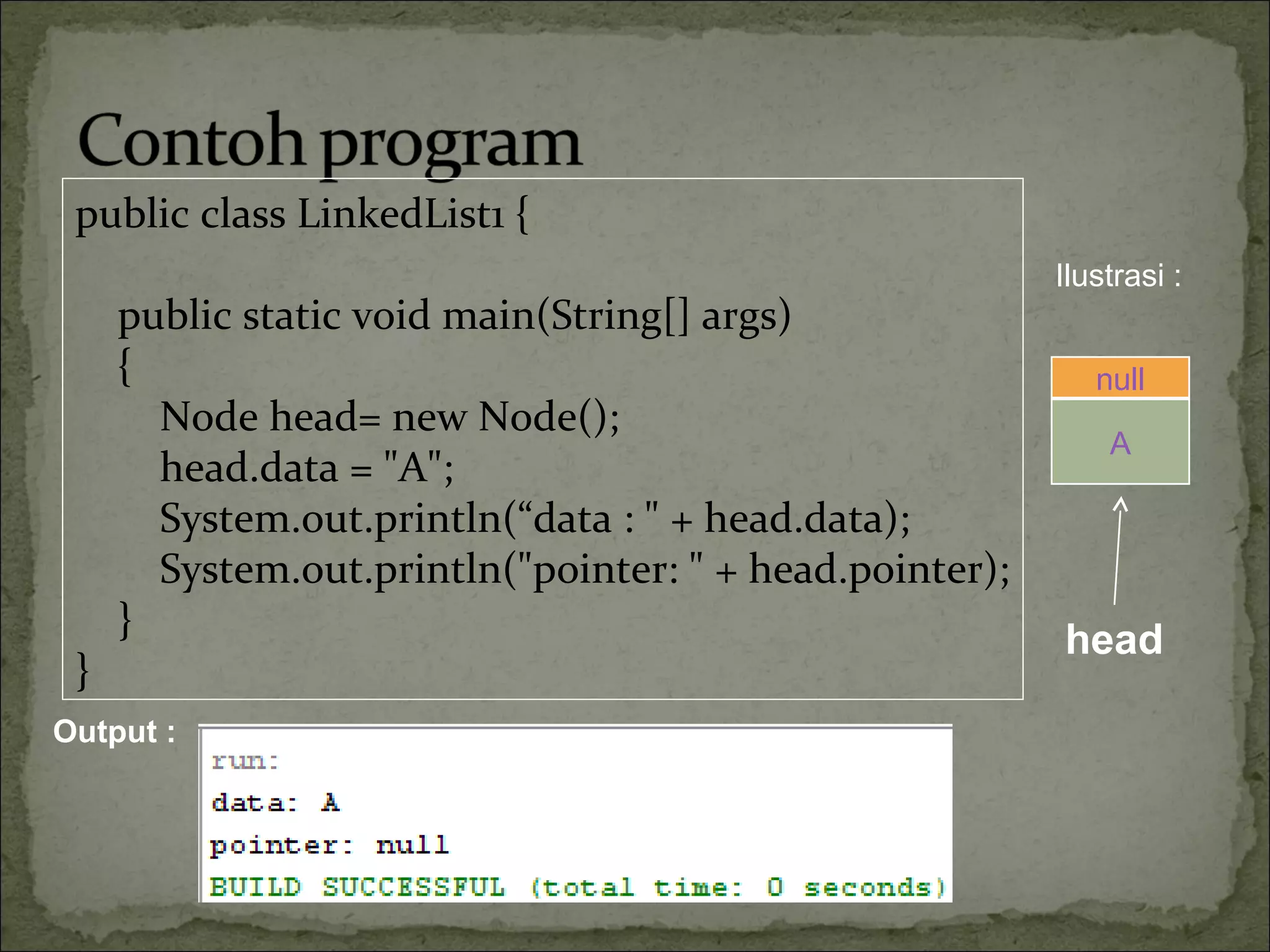 Contoh program

public class LinkedList1 {

public static void main(String[] args)
{
Node head= new Node();
head.data = "A";
System.out.println(“data : " + head.data);
System.out.println("pointer: " + head.pointer);
}
}

Ilustrasi :

null

A

head

Output :

run:
data: A
pointer: null
BUILD SUCCESSFUL (total time: 0 seconds)